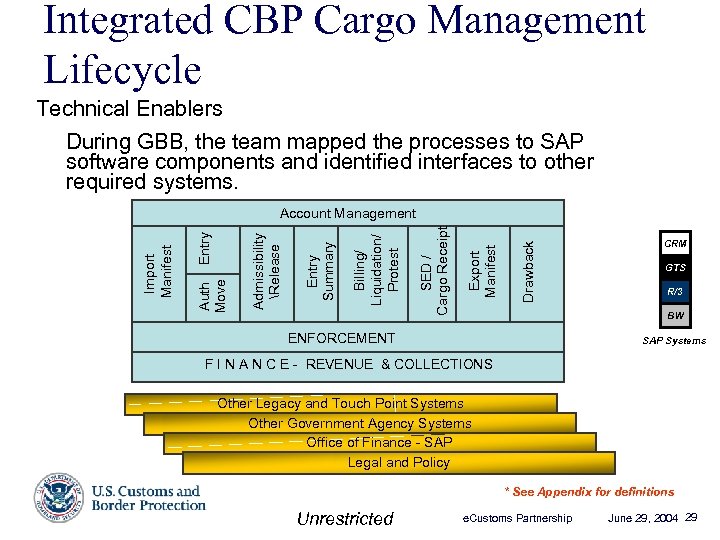 Integrated CBP Cargo Management Lifecycle

Technical Enablers

During GBB, the team mapped the processes to SAP software components and identified interfaces to other required systems.

Account Management

Import Manifest

Entry

Auth Move

Admissibility \Release

Entry Summary

Billing/ Liquidation/ Protest

SED / Cargo Receipt

Export Manifest

Drawback

ENFORCEMENT

F I N A N C E - REVENUE & COLLECTIONS

CRM

GTS

R/3

BW

SAP Systems

Other Legacy and Touch Point Systems

Other Government Agency Systems

Office of Finance - SAP

Legal and Policy

U.S. Customs and Border Protection

* See Appendix for definitions

Unrestricted

eCustoms Partnership

June 29, 2004

29